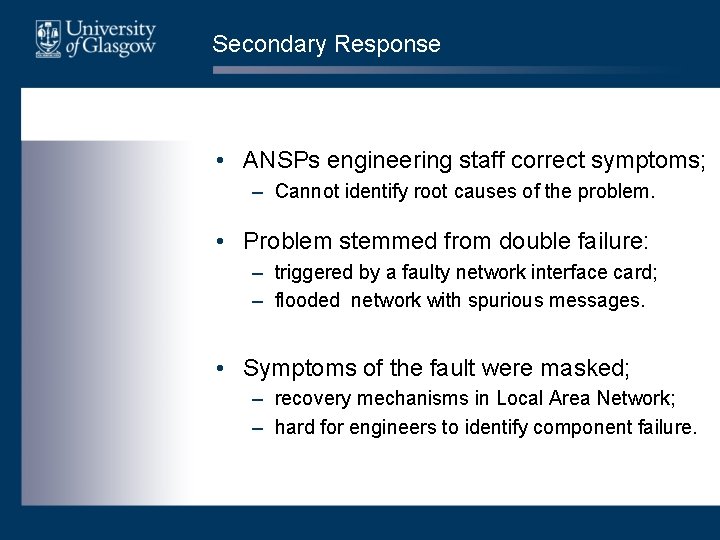 University of Glasgow

Secondary Response

• ANSPs engineering staff correct symptoms;
– Cannot identify root causes of the problem.

• Problem stemmed from double failure:
– triggered by a faulty network interface card;
– flooded network with spurious messages.

• Symptoms of the fault were masked;
– recovery mechanisms in Local Area Network;
– hard for engineers to identify component failure.